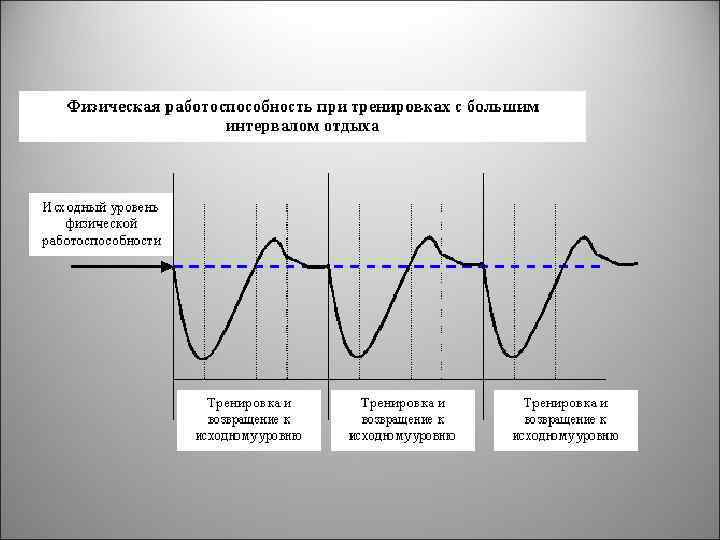 Физическая работоспособность при тренировках с большим интервалом отдыха

Исходный уровень физической работоспособности

Тренировка и возвращение к исходному уровню

Тренировка и возвращение к исходному уровню

Тренировка и возвращение к исходному уровню